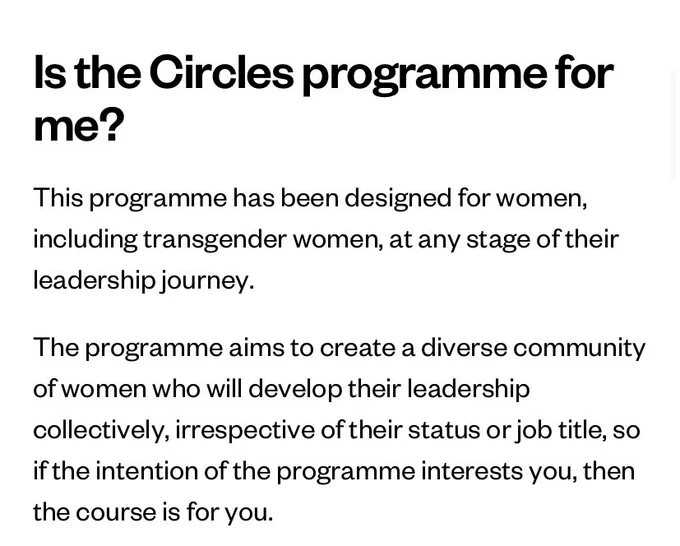 Is the Circles programme for me?

This programme has been designed for women, including transgender women, at any stage of their leadership journey.

The programme aims to create a diverse community of women who will develop their leadership collectively, irrespective of their status or job title, so if the intention of the programme interests you, then the course is for you.